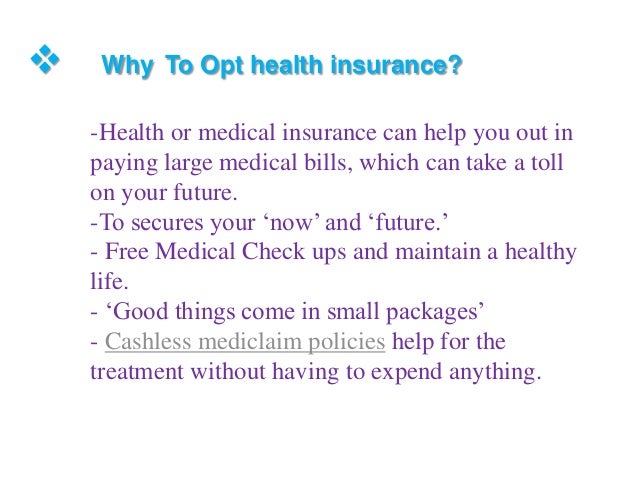 ❖ Why To Opt health insurance?

-Health or medical insurance can help you out in paying large medical bills, which can take a toll on your future.
-To secures your ‘now’ and ‘future.’
- Free Medical Check ups and maintain a healthy life.
- ‘Good things come in small packages’
- Cashless mediclaim policies help for the treatment without having to expend anything.